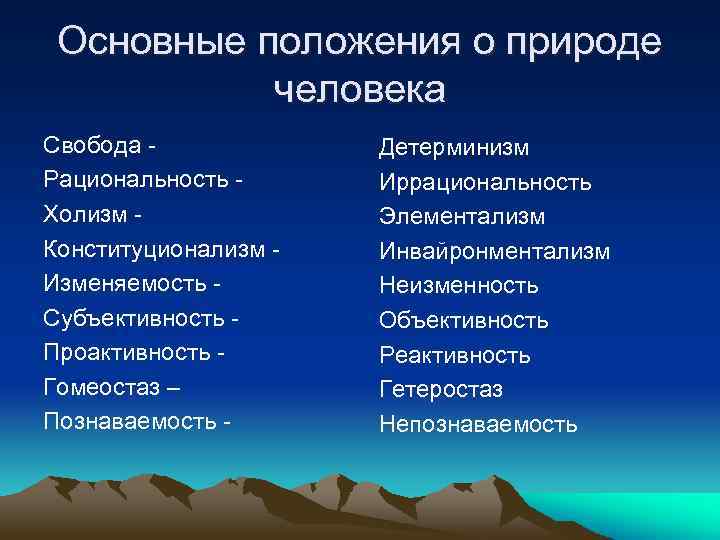 Основные положения о природе человека

Свобода -
Рациональность -
Холизм -
Конституционализм -
Изменяемость -
Субъективность -
Проактивность -
Гомеостаз –
Познаваемость -

Детерминизм
Иррациональность
Элементализм
Инвайронментализм
Неизменность
Объективность
Реактивность
Гетеростаз
Непознаваемость